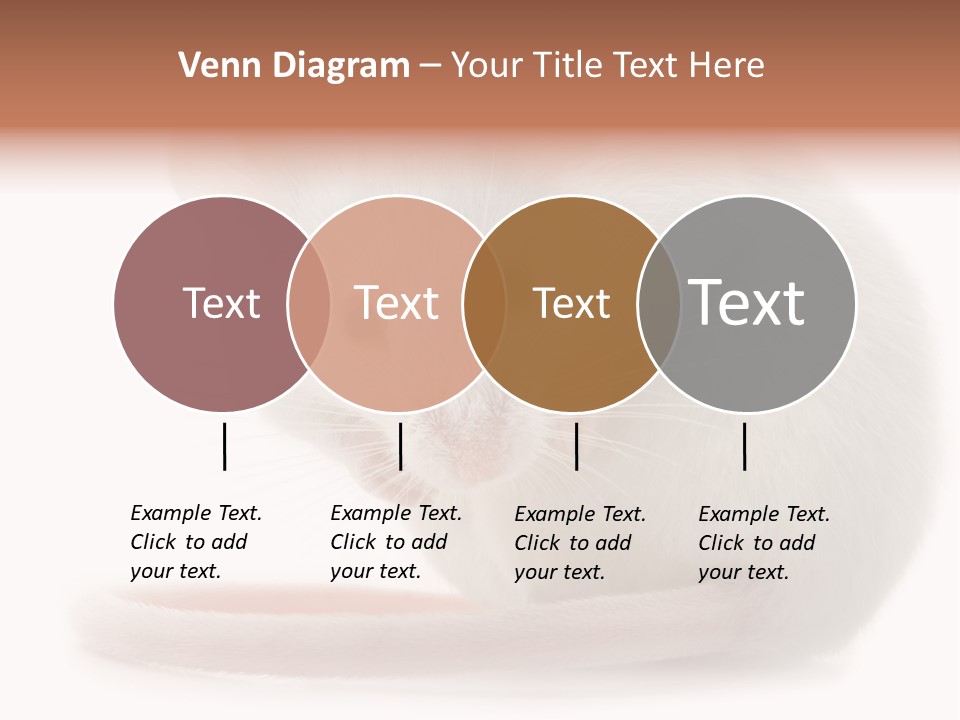 Venn Diagram – Your Title Text Here

Text

Text

Text

Text

Example Text. Click to add your text.

Example Text. Click to add your text.

Example Text. Click to add your text.

Example Text. Click to add your text.